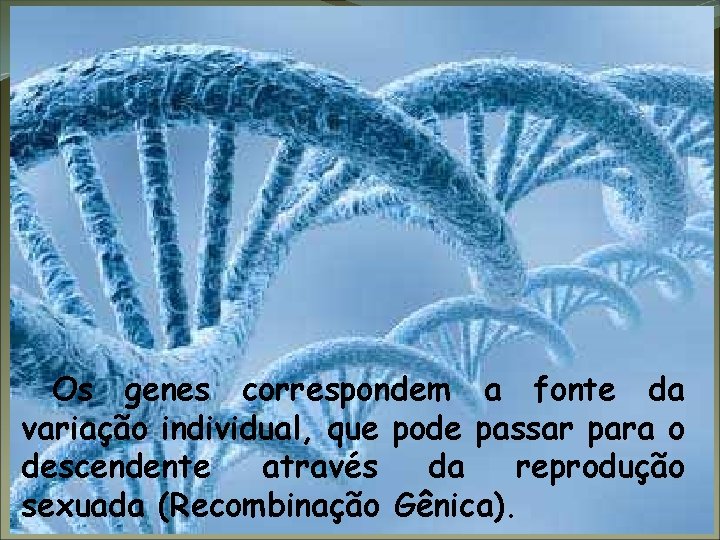 Os genes correspondem a fonte da variação individual, que pode passar para o descendente através da reprodução sexuada (Recombinação Gênica).